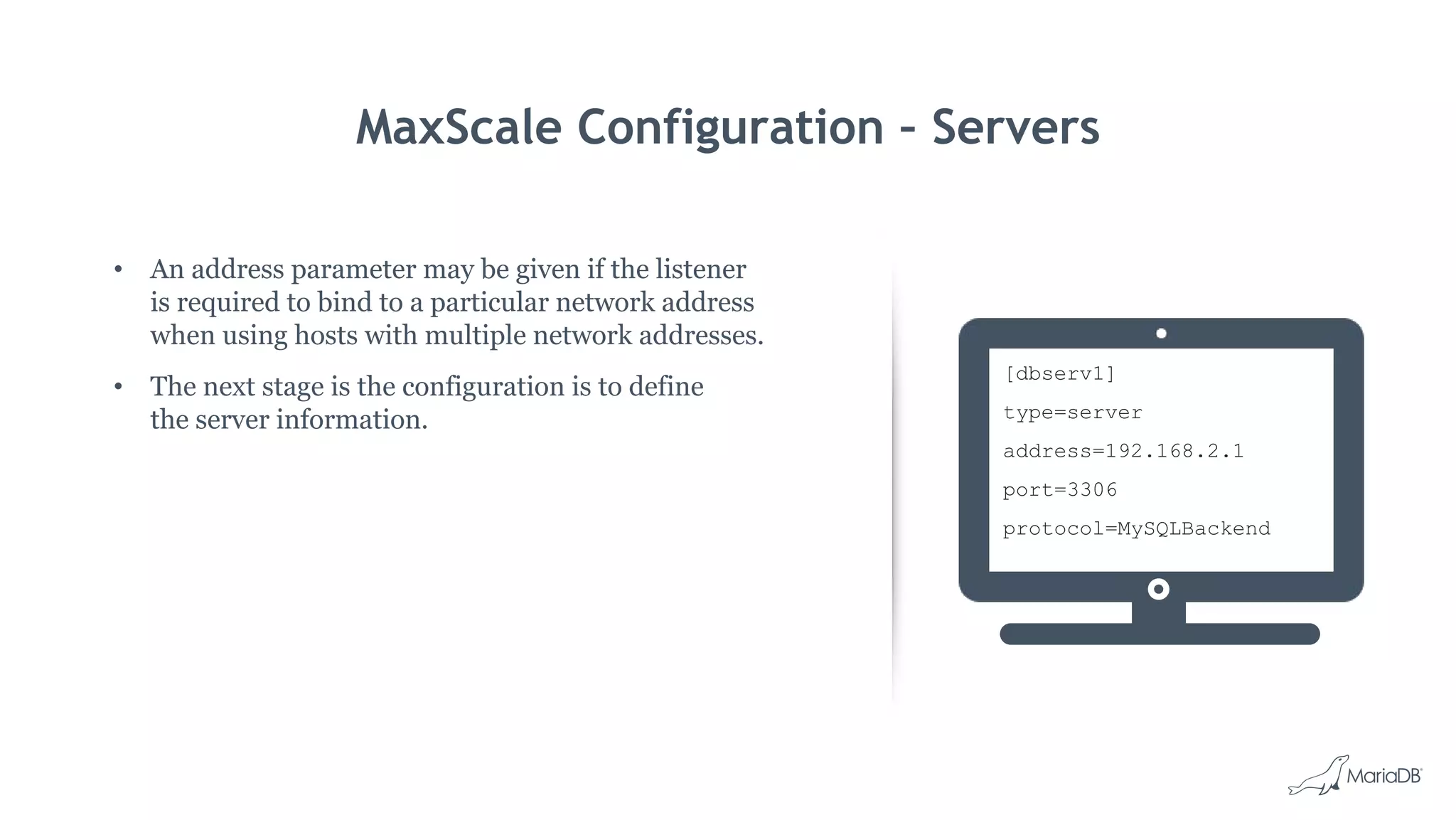 MaxScale Configuration - Servers

• An address parameter may be given if the listener is required to bind to a particular network address when using hosts with multiple network addresses.

• The next stage is the configuration is to define the server information.

[dbserv1]

type=server

address=192.168.2.1

port=3306

protocol=MySQLBackend

MariaDB